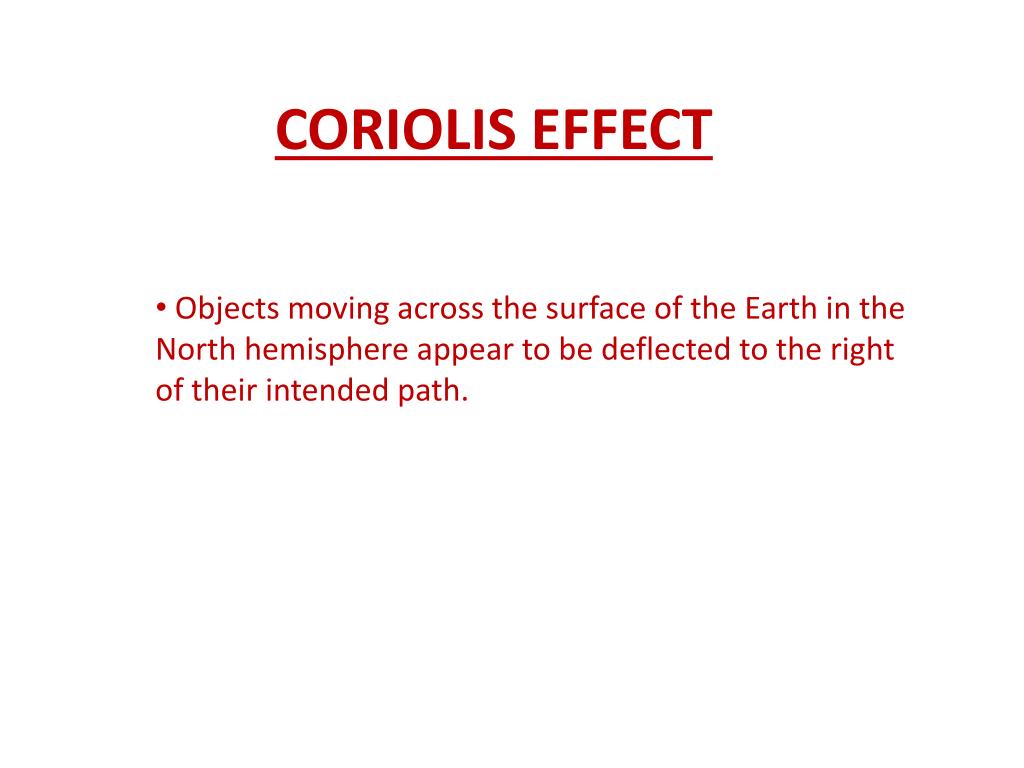 CORIOLIS EFFECT

• Objects moving across the surface of the Earth in the North hemisphere appear to be deflected to the right of their intended path.